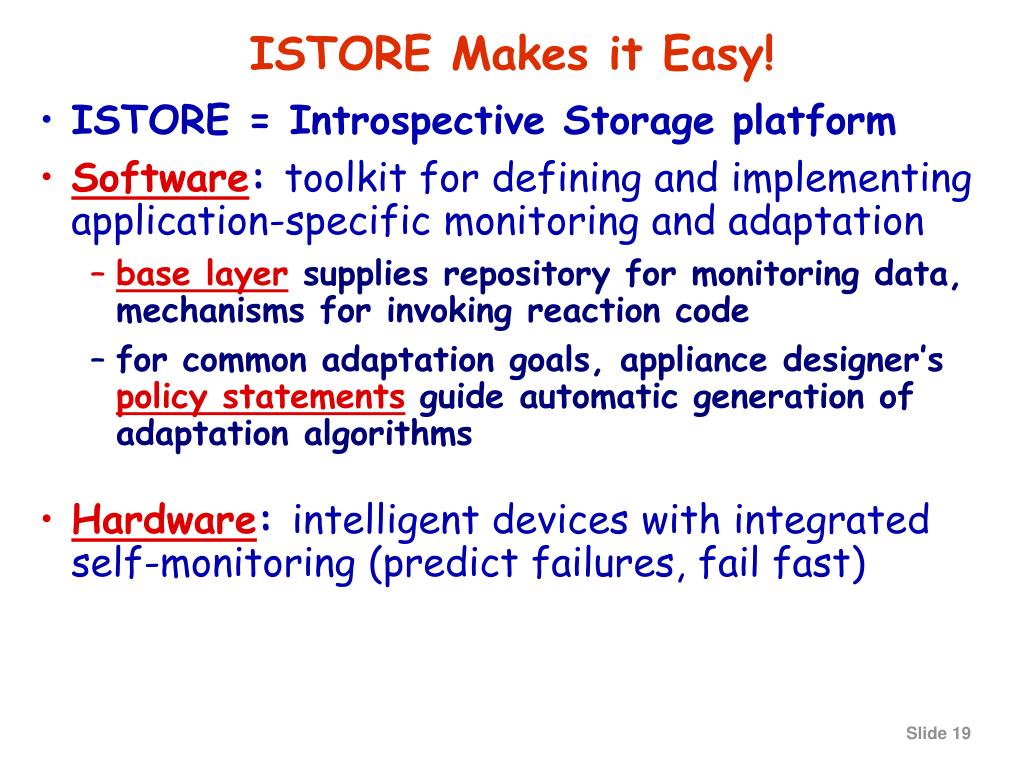 ISTORE Makes it Easy!

• ISTORE = Introspective Storage platform

• Software: toolkit for defining and implementing application-specific monitoring and adaptation

– base layer supplies repository for monitoring data, mechanisms for invoking reaction code

– for common adaptation goals, appliance designer's policy statements guide automatic generation of adaptation algorithms

• Hardware: intelligent devices with integrated self-monitoring (predict failures, fail fast)

Slide 19